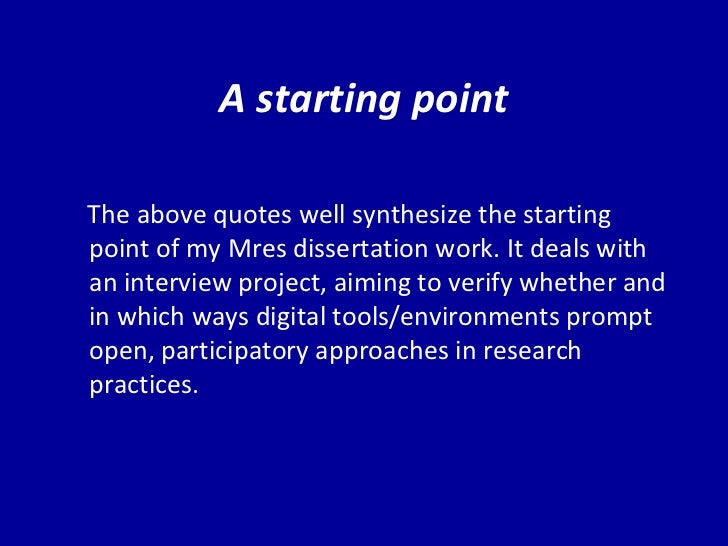 A starting point

The above quotes well synthesize the starting point of my Mres dissertation work. It deals with an interview project, aiming to verify whether and in which ways digital tools/environments prompt open, participatory approaches in research practices.